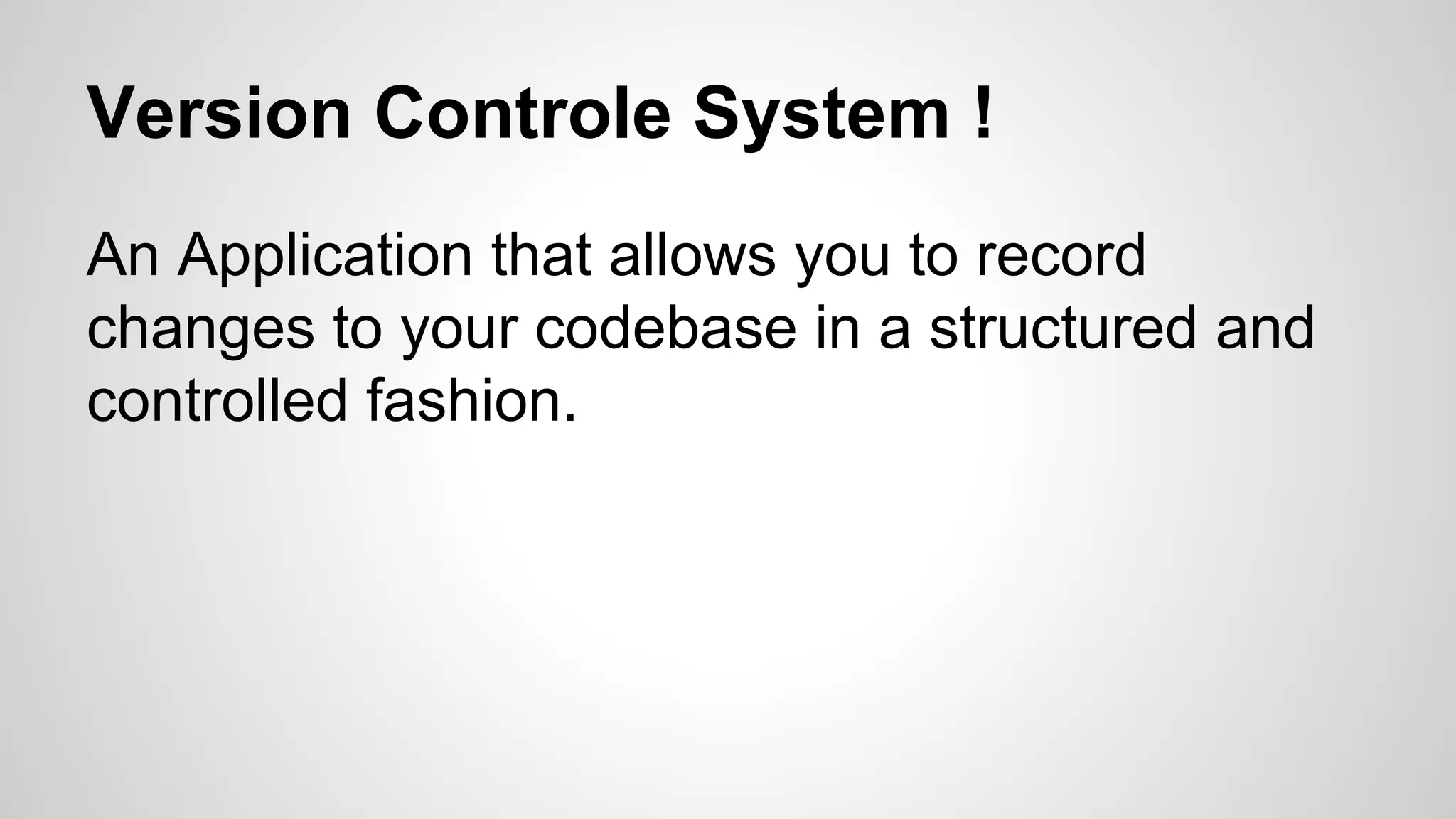 Version Controle System !

An Application that allows you to record changes to your codebase in a structured and controlled fashion.